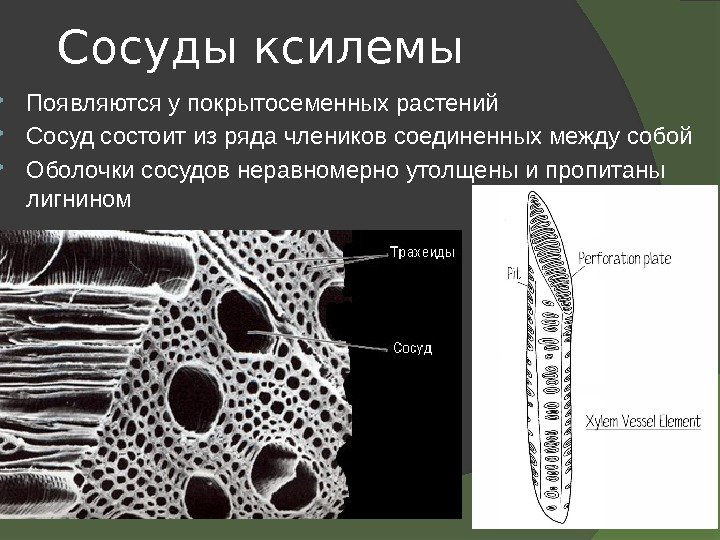 Сосуды ксилемы

Появляются у покрытосеменных растений
Сосуд состоит из ряда члеников соединенных между собой
Оболочки сосудов неравномерно утолщены и пропитаны лигнином

Трахеиды
Сосуд

Pit
Perforation plate
Xylem Vessel Element